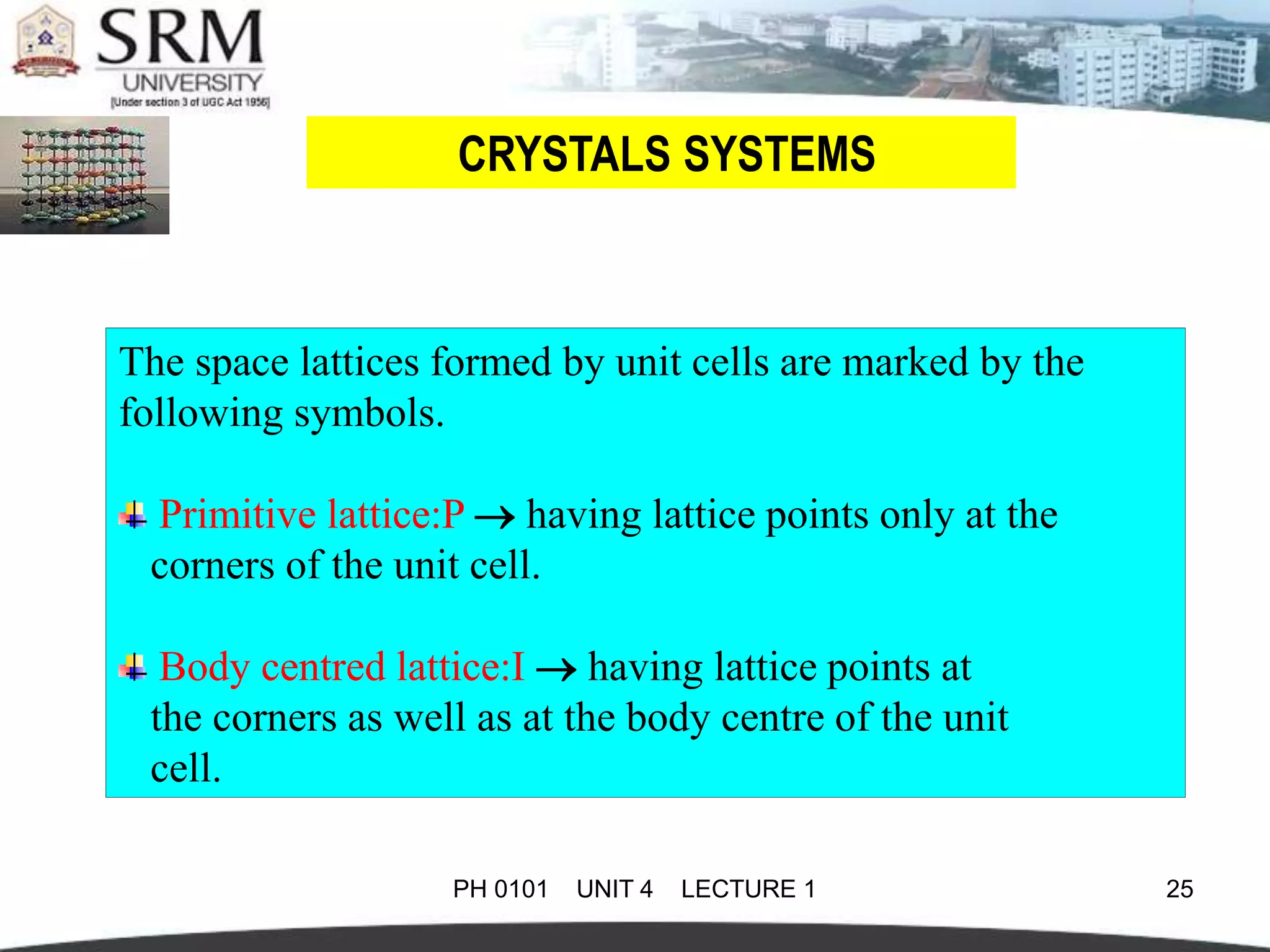 SRM
UNIVERSITY
[Under section 3 of UGC Act 1956]

CRYSTALS SYSTEMS

The space lattices formed by unit cells are marked by the following symbols.

Primitive lattice:P $\rightarrow$ having lattice points only at the corners of the unit cell.

Body centred lattice:I $\rightarrow$ having lattice points at the corners as well as at the body centre of the unit cell.

PH 0101 UNIT 4 LECTURE 1

25